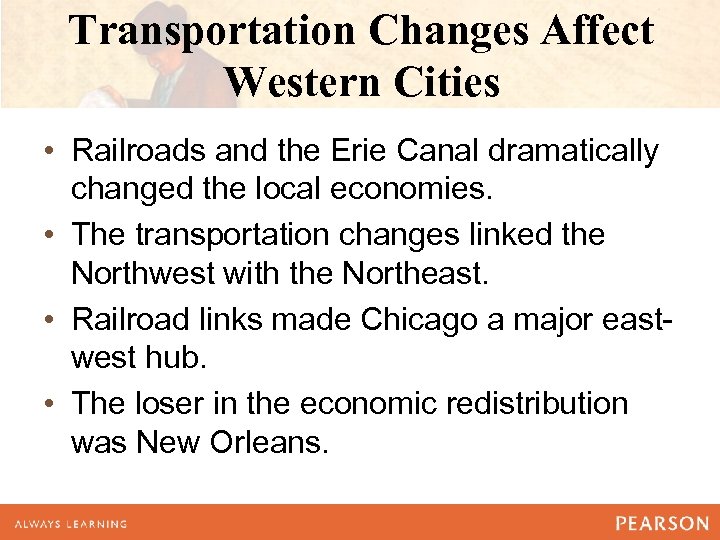 Transportation Changes Affect Western Cities

• Railroads and the Erie Canal dramatically changed the local economies.

• The transportation changes linked the Northwest with the Northeast.

• Railroad links made Chicago a major east-west hub.

• The loser in the economic redistribution was New Orleans.

ALWAYS LEARNING

PEARSON